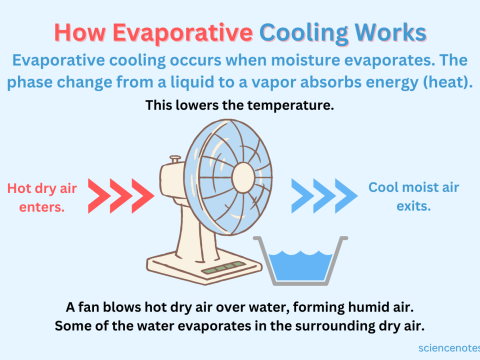 How Evaporative Cooling Works

Evaporative cooling occurs when moisture evaporates. The phase change from a liquid to a vapor absorbs energy (heat).

This lowers the temperature.

Hot dry air enters.

Cool moist air exits.

A fan blows hot dry air over water, forming humid air. Some of the water evaporates in the surrounding dry air.

sciencenotes